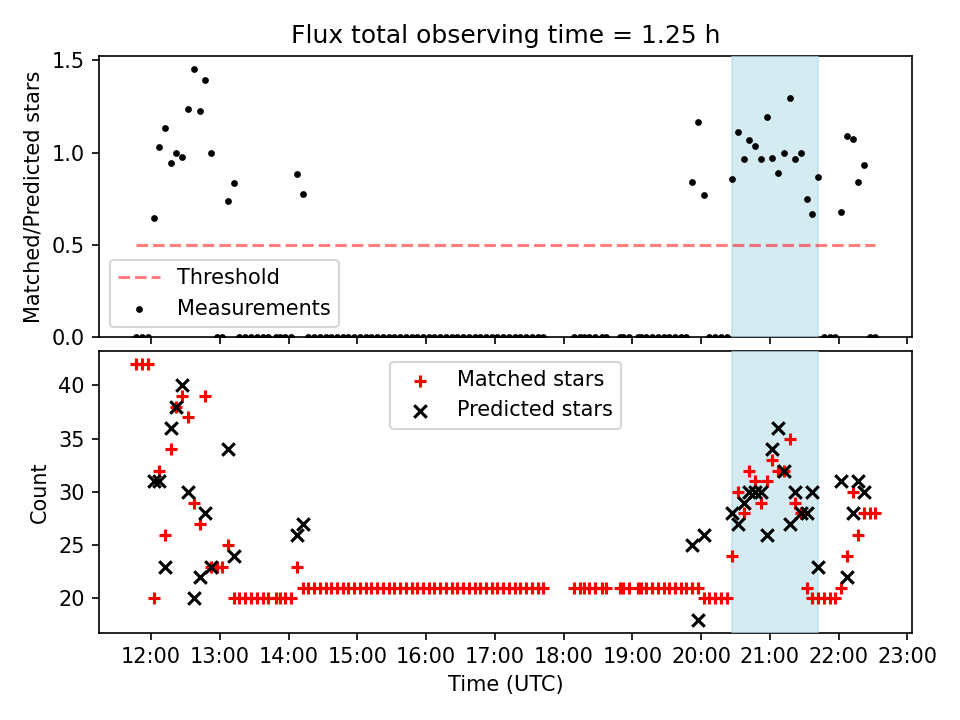 Flux total observing time = 1.25 h

Matched/Predicted stars

1.5
1.0
0.5
0.0

Threshold
Measurements

Count

40
35
30
25
20

Matched stars
Predicted stars

12:00
13:00
14:00
15:00
16:00
17:00
18:00
19:00
20:00
21:00
22:00
23:00

Time (UTC)